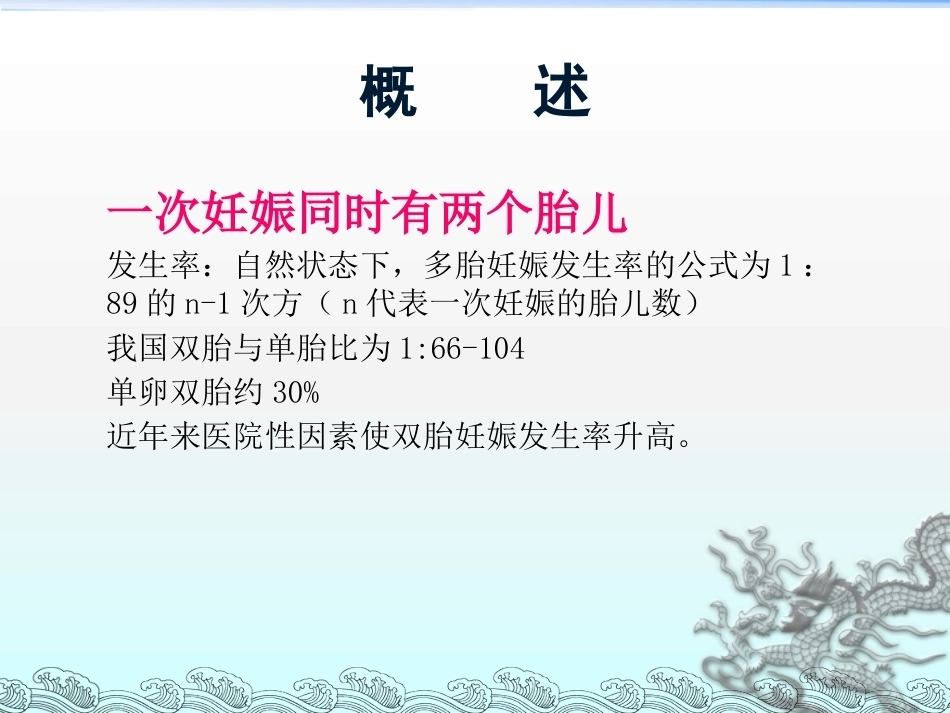 概　　述

一次妊娠同时有两个胎儿

发生率：自然状态下，多胎妊娠发生率的公式为 1：89 的 n-1 次方（ n 代表一次妊娠的胎儿数）

我国双胎与单胎比为 1:66-104

单卵双胎约 30%

近年来医院性因素使双胎妊娠发生率升高。